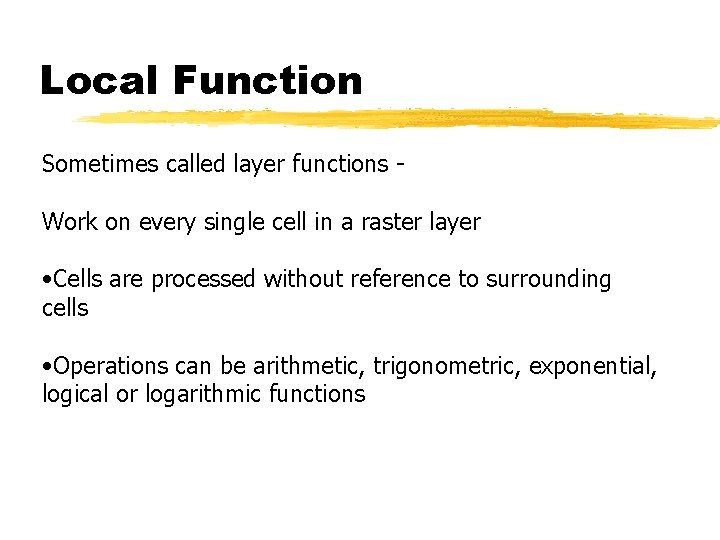 Local Function

Sometimes called layer functions -

Work on every single cell in a raster layer

•Cells are processed without reference to surrounding cells

•Operations can be arithmetic, trigonometric, exponential, logical or logarithmic functions